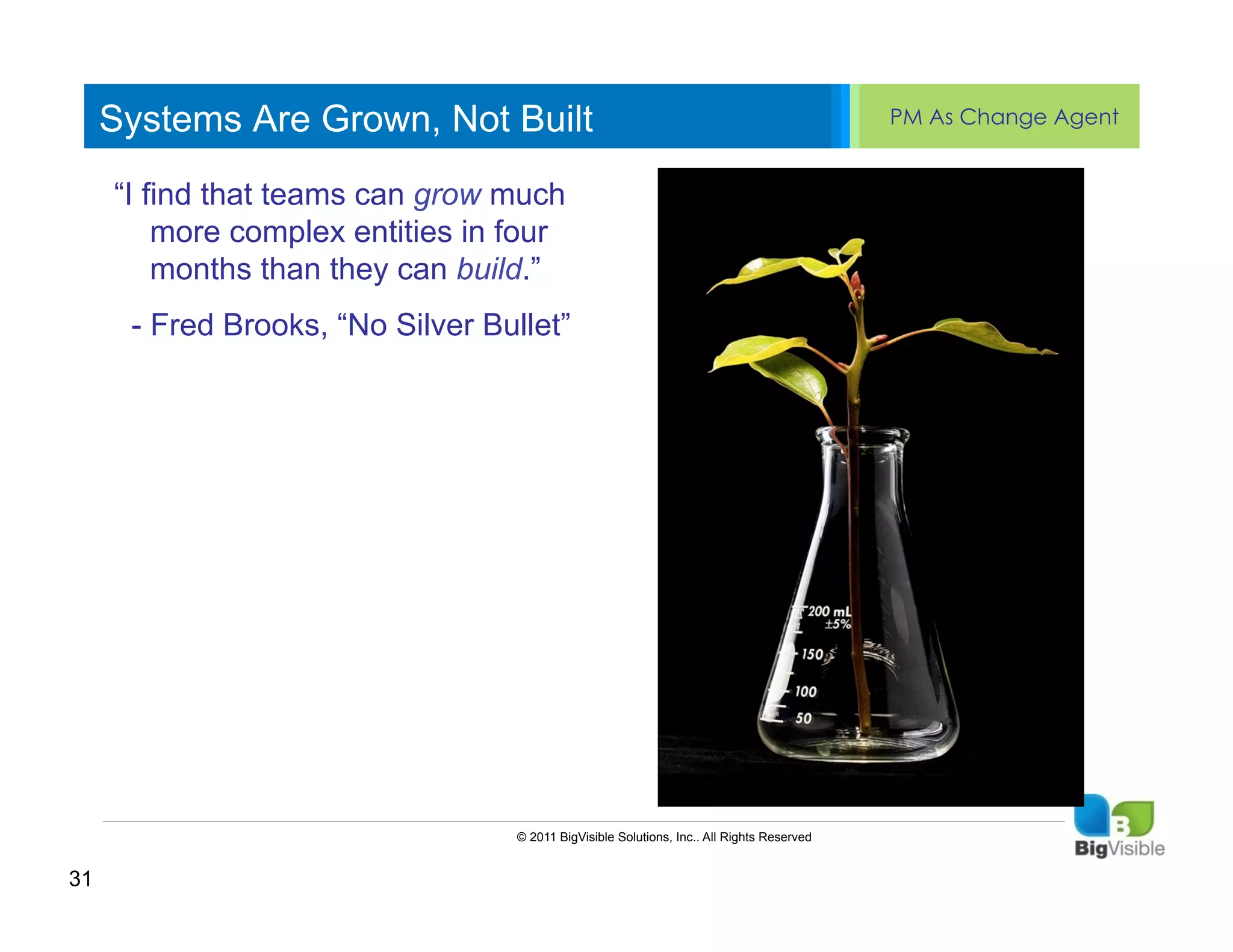 Systems Are Grown, Not Built

PM As Change Agent

“I find that teams can grow much more complex entities in four months than they can build.”

- Fred Brooks, “No Silver Bullet”

200 mL
±5%
150
100
50

© 2011 BigVisible Solutions, Inc.. All Rights Reserved

B
BigVisible

31